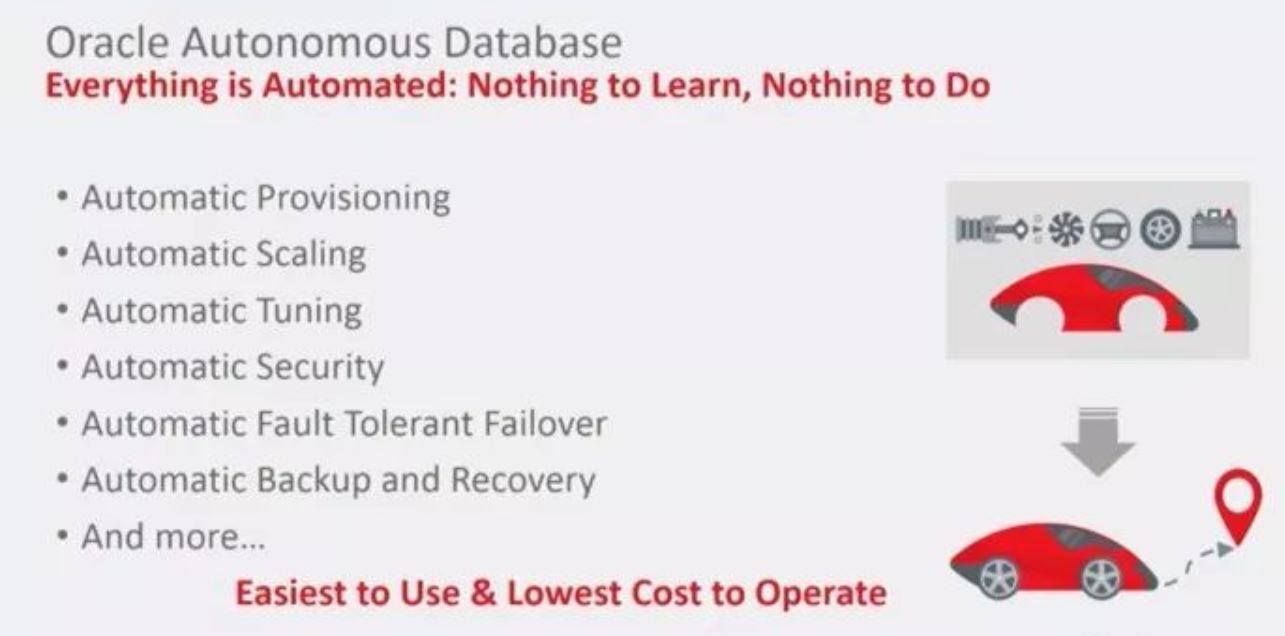 Oracle Autonomous Database
Everything is Automated: Nothing to Learn, Nothing to Do

• Automatic Provisioning
• Automatic Scaling
• Automatic Tuning
• Automatic Security
• Automatic Fault Tolerant Failover
• Automatic Backup and Recovery
• And more...

Easiest to Use & Lowest Cost to Operate